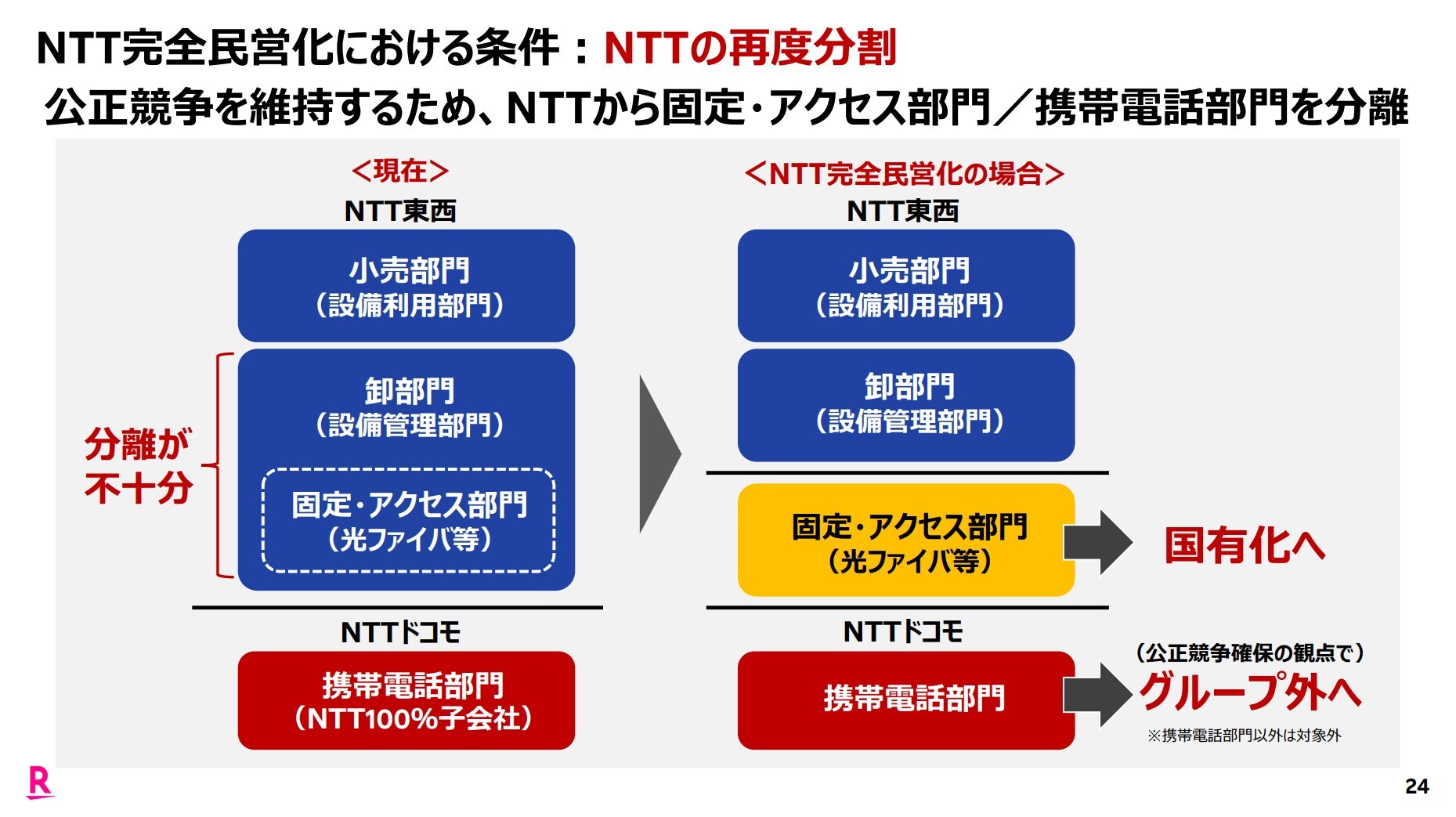 NTT完全民営化における条件：NTTの再度分割

公正競争を維持するため、NTTから固定・アクセス部門／携帯電話部門を分離

＜現在＞

NTT東西

小売部門
（設備利用部門）

分離が
不十分

卸部門
（設備管理部門）

固定・アクセス部門
（光ファイバ等）

NTTドコモ

携帯電話部門
（NTT100%子会社）

＜NTT完全民営化の場合＞

NTT東西

小売部門
（設備利用部門）

卸部門
（設備管理部門）

固定・アクセス部門
（光ファイバ等）

国有化へ

NTTドコモ

携帯電話部門

（公正競争確保の観点で）
グループ外へ

※携帯電話部門以外は対象外

R

24